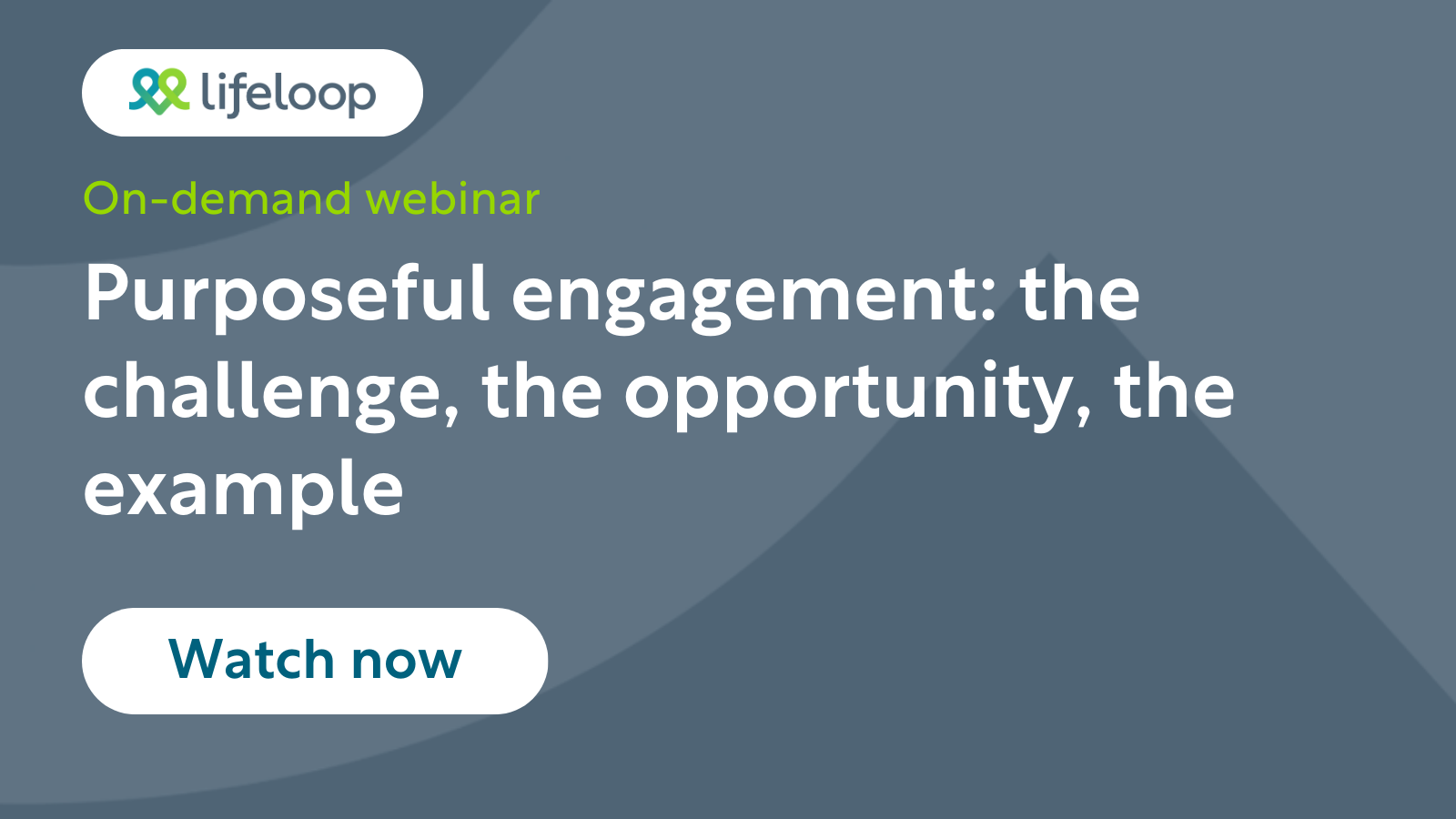 lifeloop

On-demand webinar

Purposeful engagement: the challenge, the opportunity, the example

Watch now